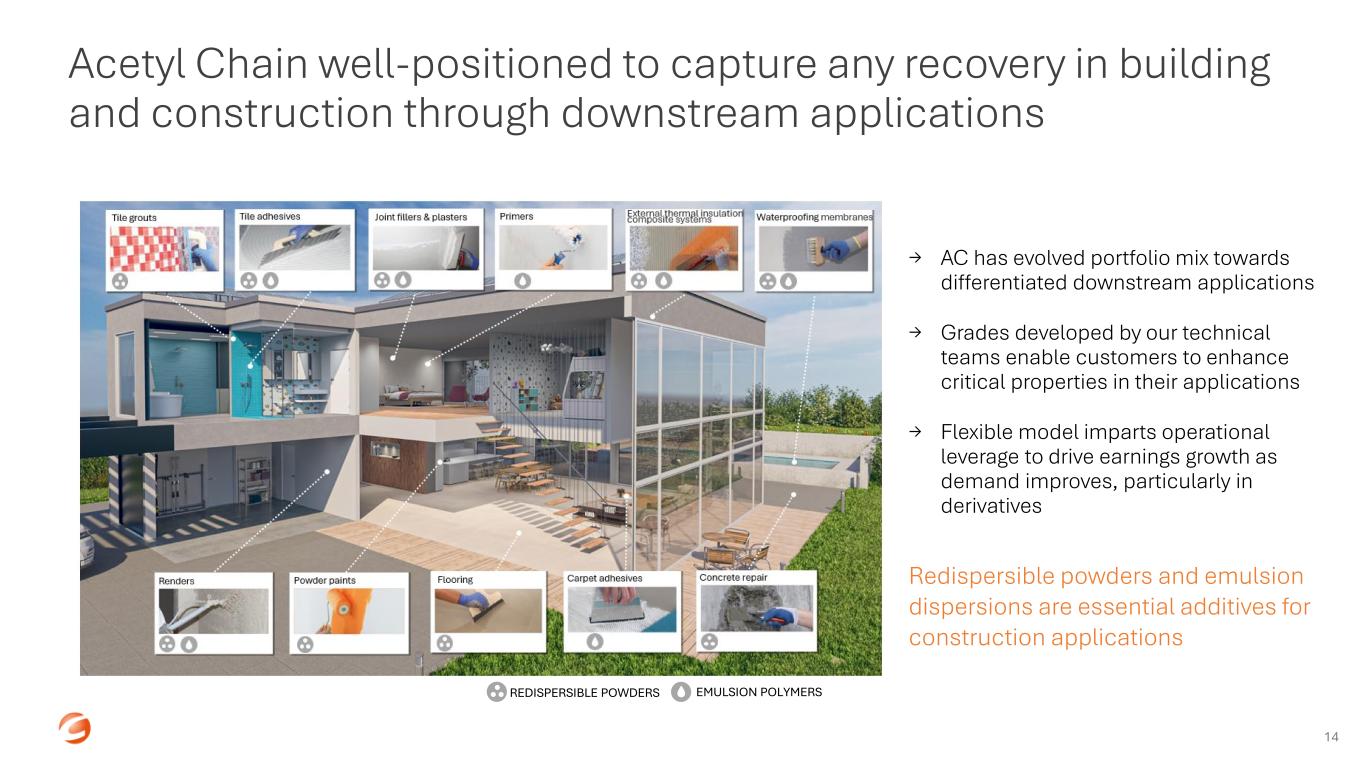 Acetyl Chain well-positioned to capture any recovery in building and construction through downstream applications

Tile grouts

Tile adhesives

Joint fillers & plasters

Primers

External thermal insulation composite systems

Waterproofing membranes

Renders

Powder paints

Flooring

Carpet adhesives

Concrete repair

REDISPERSIBLE POWDERS EMULSION POLYMERS

→ AC has evolved portfolio mix towards differentiated downstream applications

→ Grades developed by our technical teams enable customers to enhance critical properties in their applications

→ Flexible model imparts operational leverage to drive earnings growth as demand improves, particularly in derivatives

Redispersible powders and emulsion dispersions are essential additives for construction applications

14